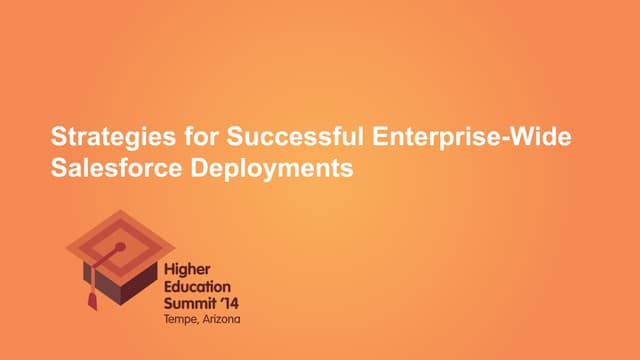 Strategies for Successful Enterprise-Wide Salesforce Deployments

Higher Education Summit '14
Tempe, Arizona